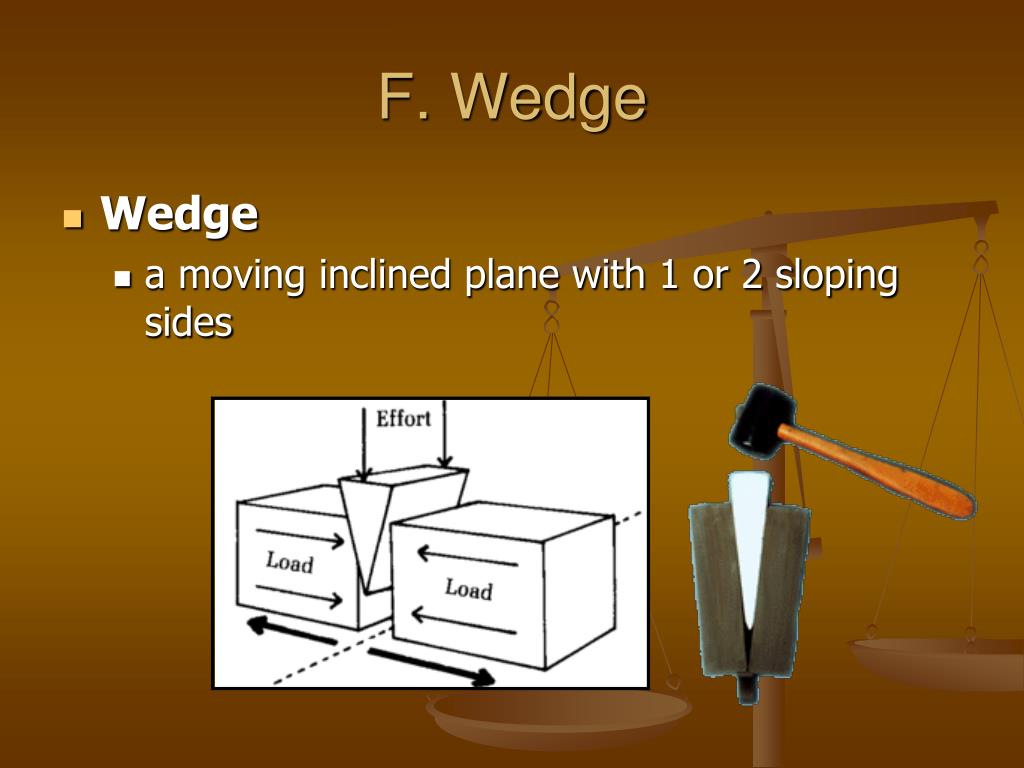 F. Wedge

Wedge

a moving inclined plane with 1 or 2 sloping sides

Effort

Load

Load